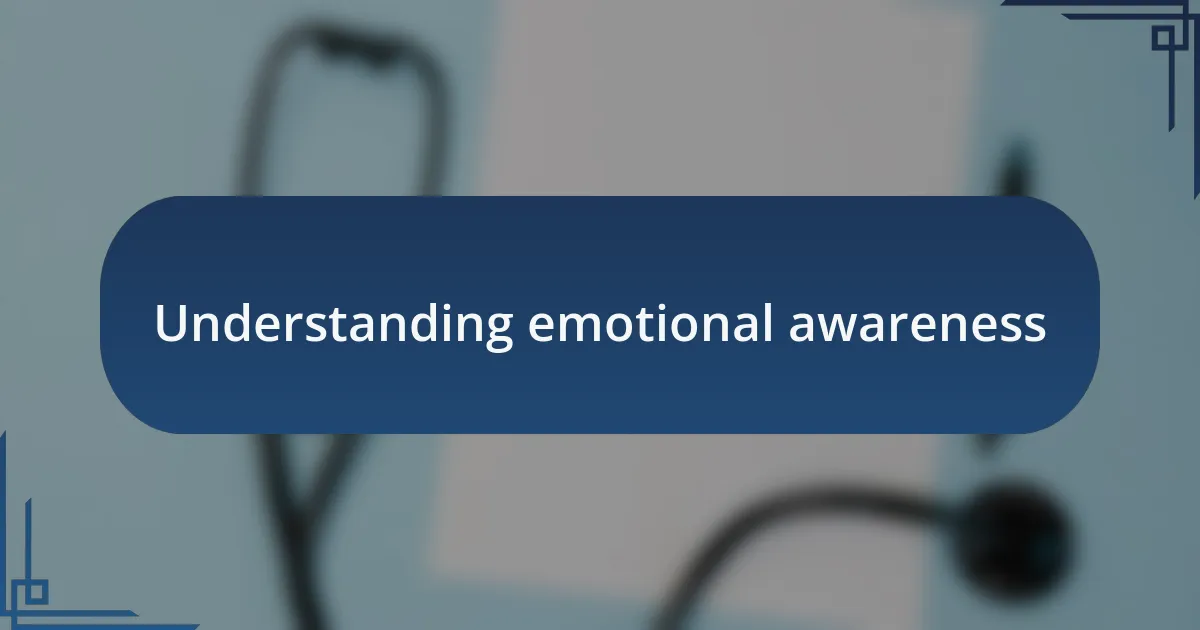 Understanding emotional awareness